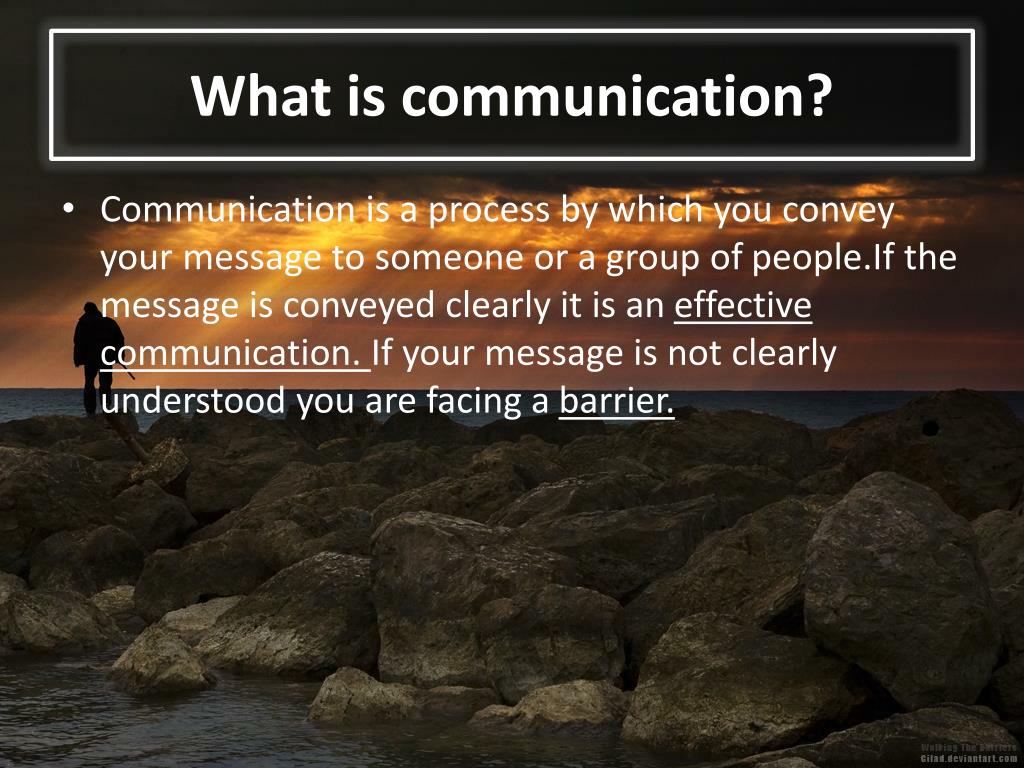 What is communication?

• Communication is a process by which you convey your message to someone or a group of people.If the message is conveyed clearly it is an effective communication. If your message is not clearly understood you are facing a barrier.

Walking The Barriers
Gilad.deviantart.com